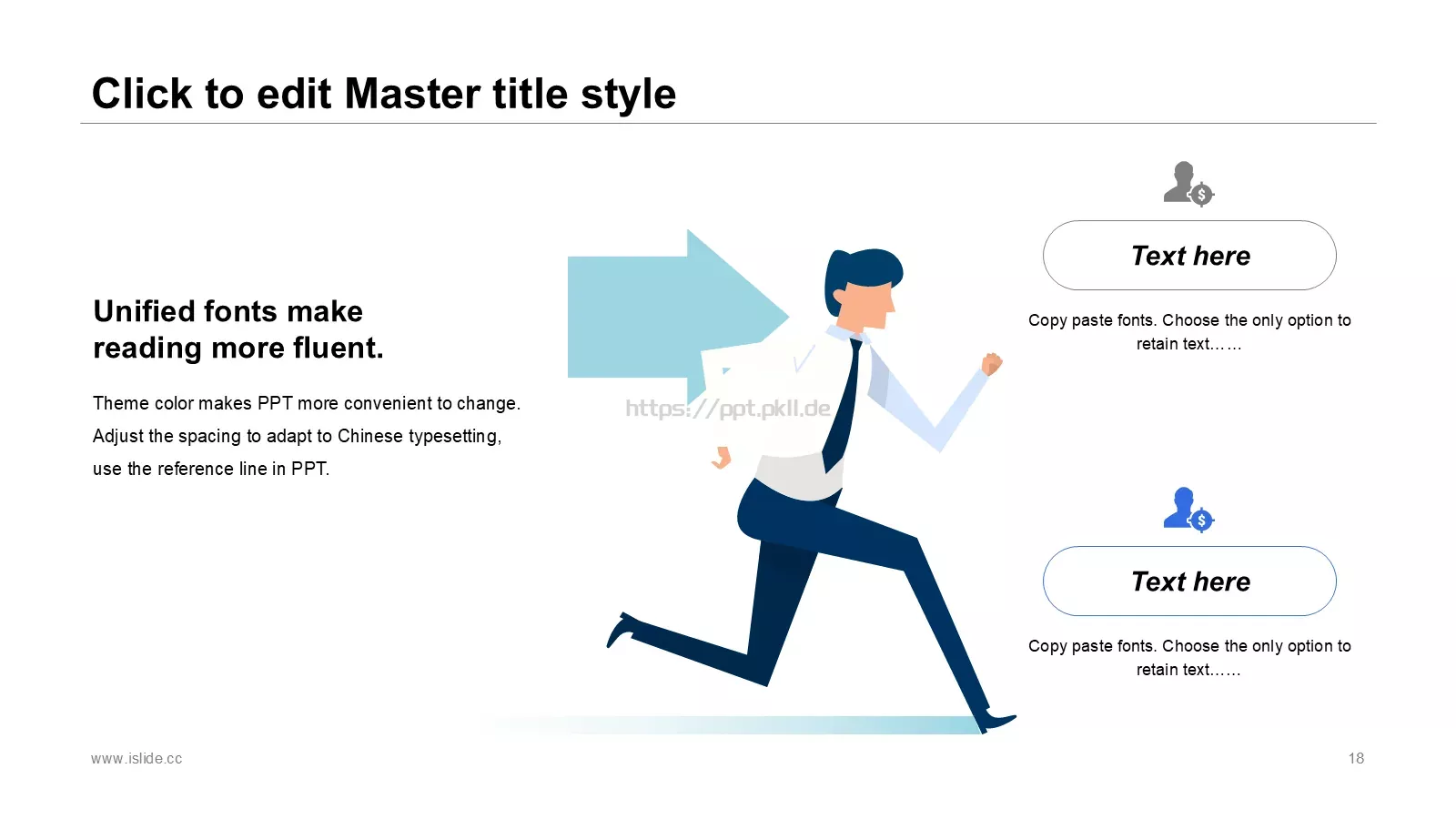 Click to edit Master title style

Unified fonts make reading more fluent.

Theme color makes PPT more convenient to change. Adjust the spacing to adapt to Chinese typesetting, use the reference line in PPT.

https://ppt.pkll.de

Text here

Copy paste fonts. Choose the only option to retain text……

Text here

Copy paste fonts. Choose the only option to retain text……

www.islide.cc

18